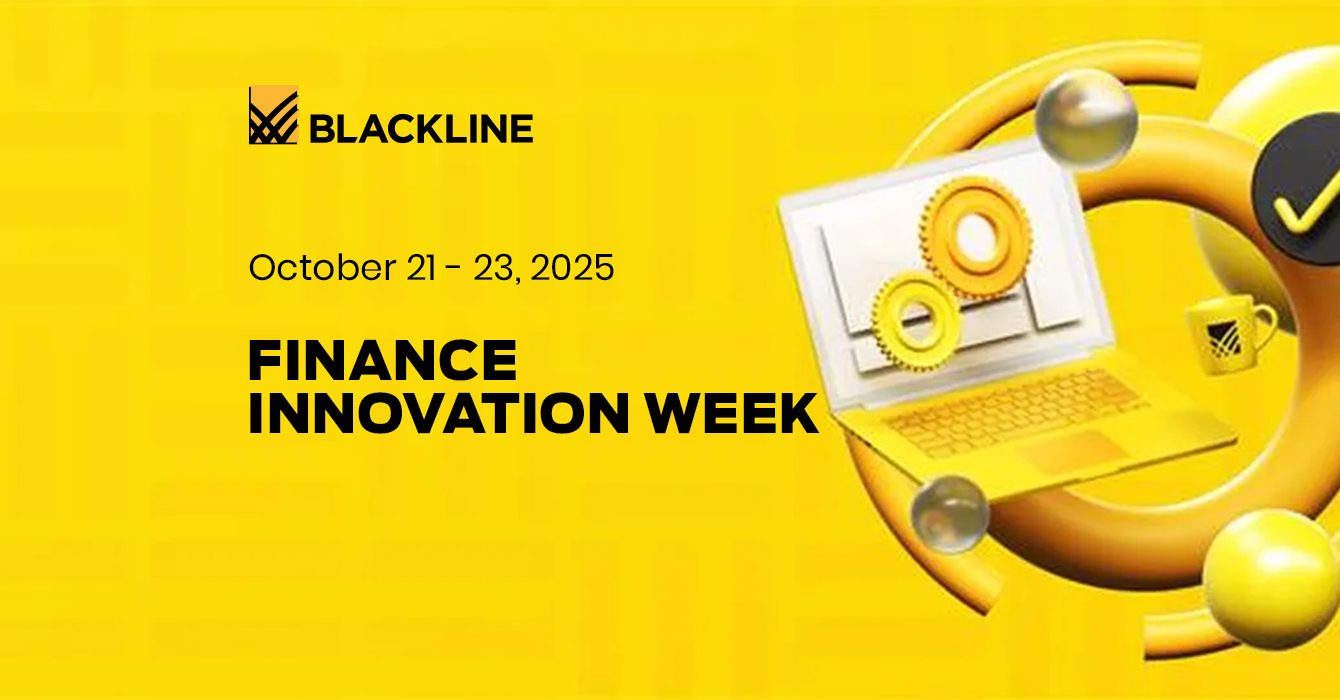 BLACKLINE

October 21 - 23, 2025

FINANCE INNOVATION WEEK